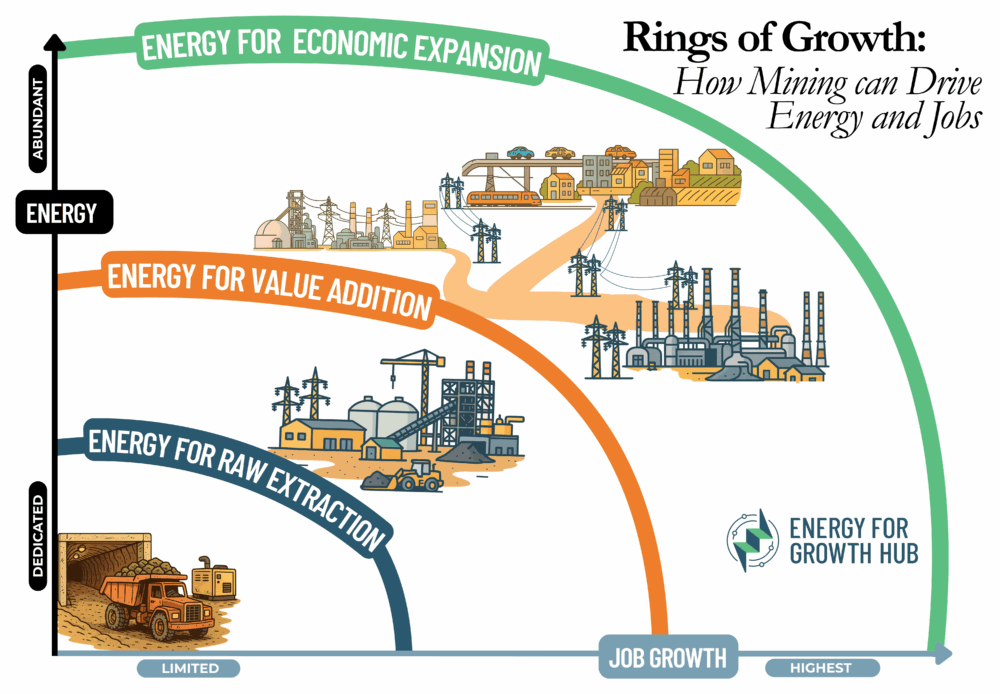 Rings of Growth:
How Mining can Drive Energy and Jobs

ENERGY FOR ECONOMIC EXPANSION

ABUNDANT

ENERGY

ENERGY FOR VALUE ADDITION

ENERGY FOR RAW EXTRACTION

DEDICATED

ENERGY FOR GROWTH HUB

LIMITED

JOB GROWTH

HIGHEST